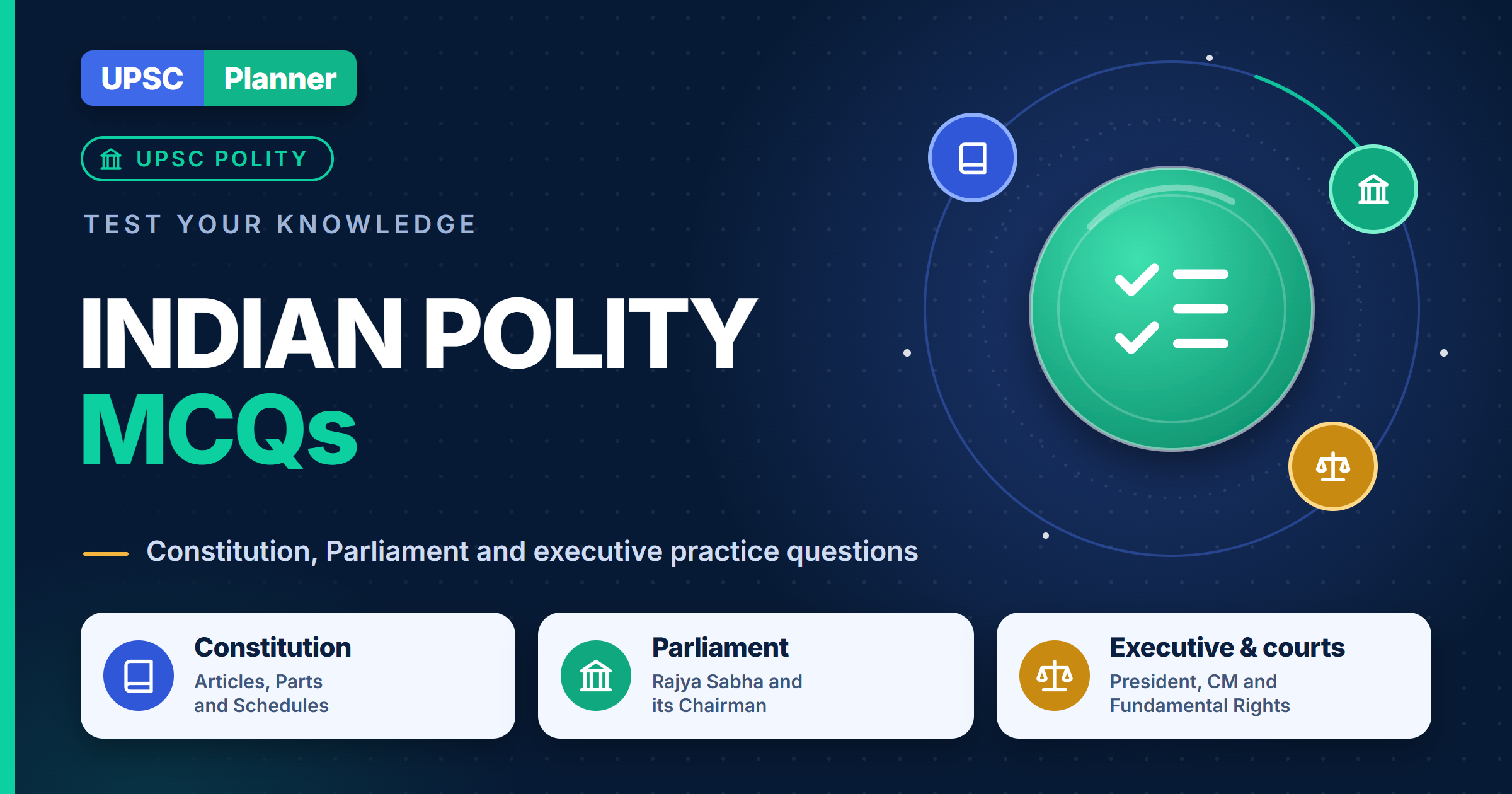 UPSC Planner

UPSC POLITY

TEST YOUR KNOWLEDGE

INDIAN POLITY
MCQs

Constitution, Parliament and executive practice questions

Constitution
Articles, Parts and Schedules

Parliament
Rajya Sabha and its Chairman

Executive & courts
President, CM and Fundamental Rights